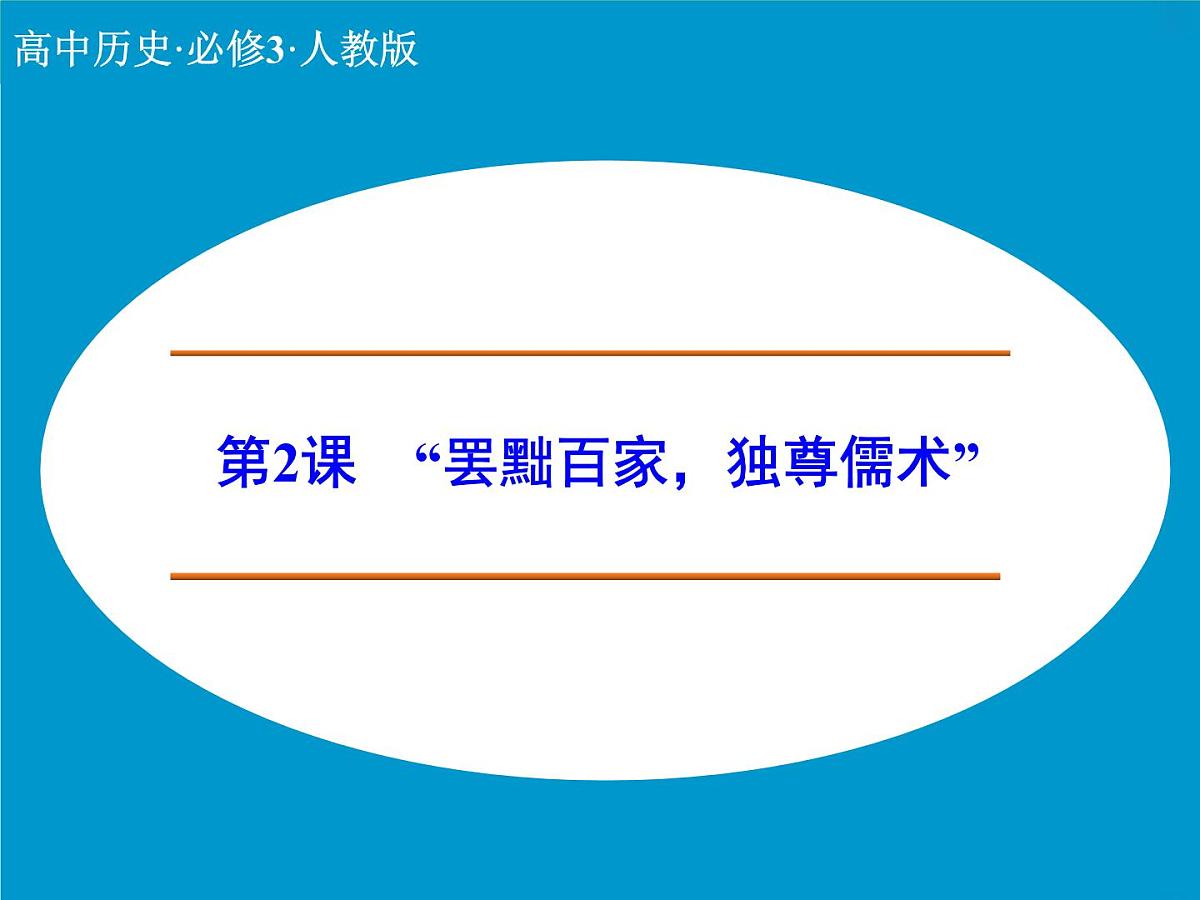 高中历史·必修3·人教版

第2课 “罢黜百家，独尊儒术”